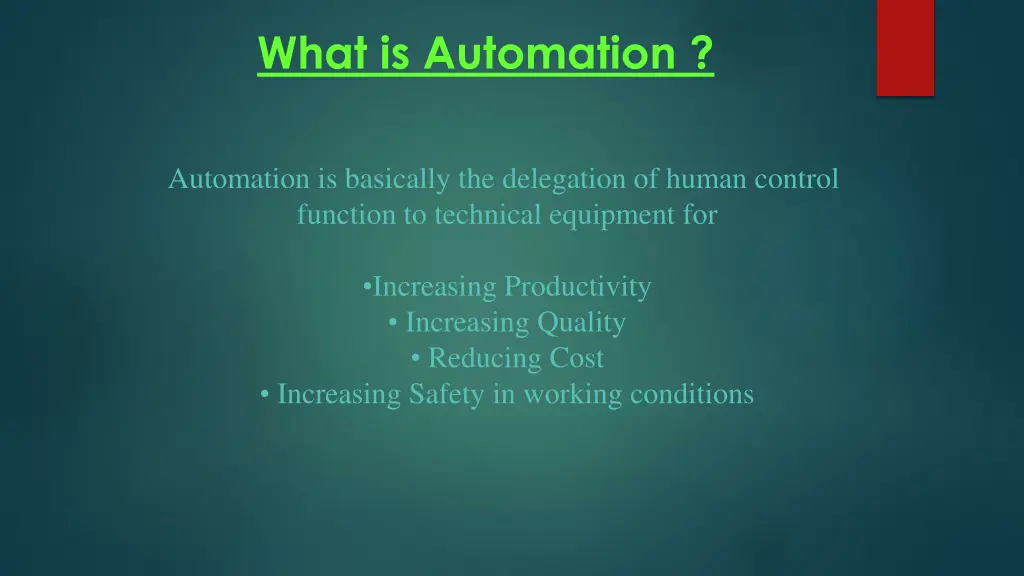 What is Automation ?

Automation is basically the delegation of human control function to technical equipment for

•Increasing Productivity
• Increasing Quality
• Reducing Cost
• Increasing Safety in working conditions